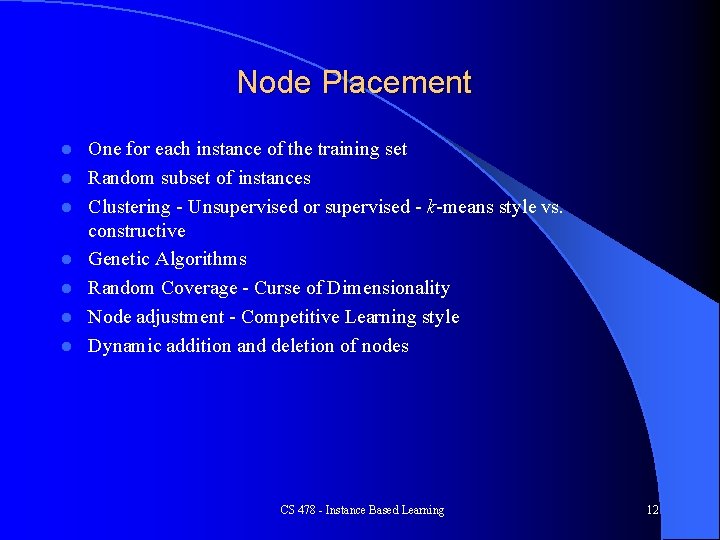 Node Placement

• One for each instance of the training set
• Random subset of instances
• Clustering - Unsupervised or supervised - k-means style vs. constructive
• Genetic Algorithms
• Random Coverage - Curse of Dimensionality
• Node adjustment - Competitive Learning style
• Dynamic addition and deletion of nodes

CS 478 - Instance Based Learning

12